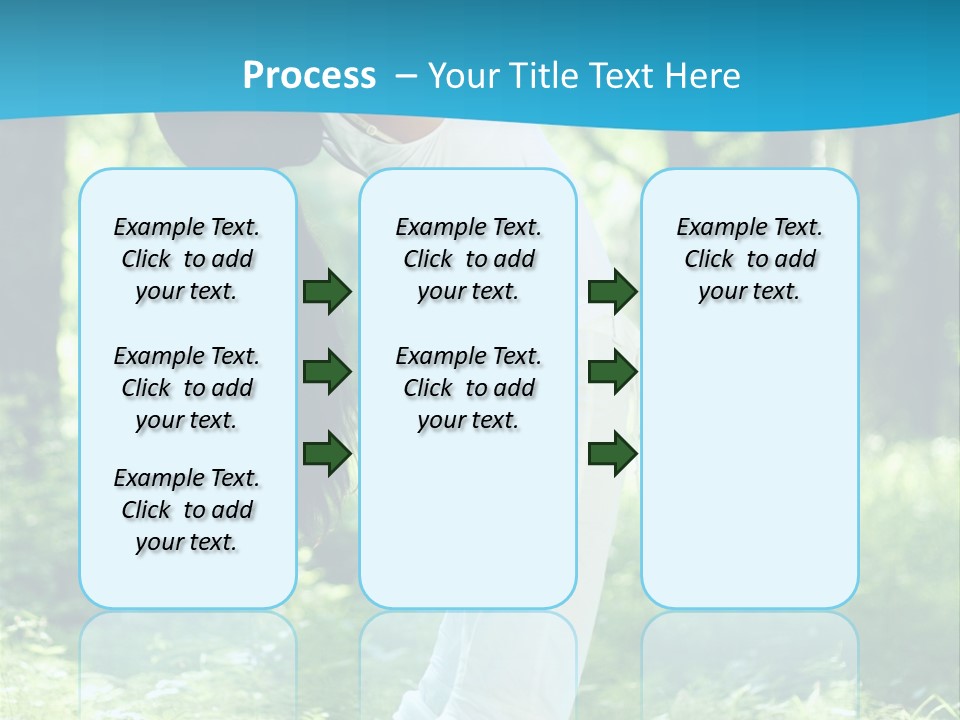 Process – Your Title Text Here

Example Text. Click to add your text.

Example Text. Click to add your text.

Example Text. Click to add your text.

Example Text. Click to add your text.

Example Text. Click to add your text.

Example Text. Click to add your text.